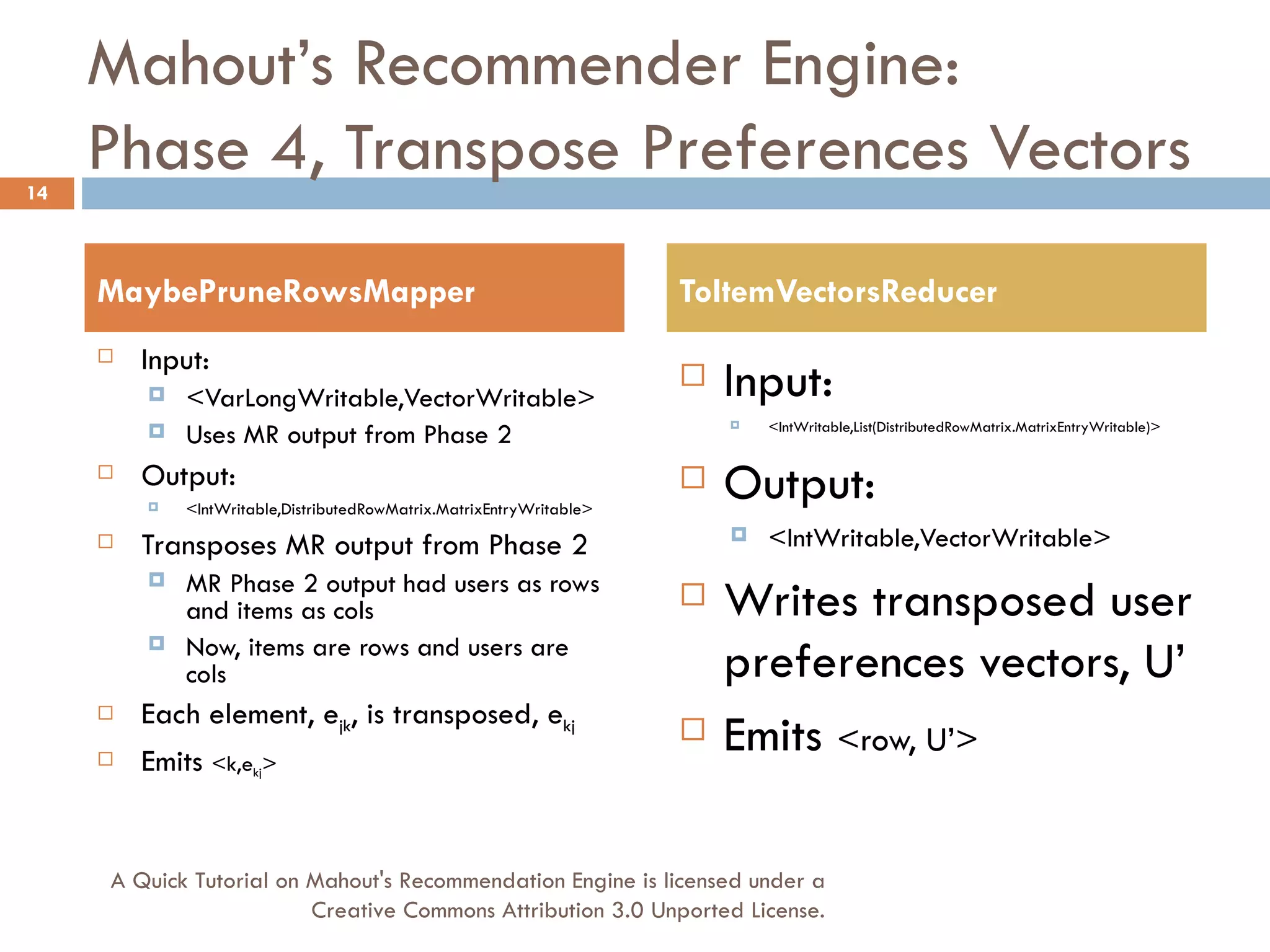 Mahout's Recommender Engine:
Phase 4, Transpose Preferences Vectors

14

MaybePruneRowsMapper

Input:
<VarLongWritable,VectorWritable>
Uses MR output from Phase 2
Output:
<IntWritable,DistributedRowMatrix.MatrixEntryWritable>
Transposes MR output from Phase 2
MR Phase 2 output had users as rows and items as cols
Now, items are rows and users are cols
Each element, $e_{jk}$, is transposed, $e_{kj}$
Emits <k,$e_{kj}$>

ToItemVectorsReducer

Input:
<IntWritable,List(DistributedRowMatrix.MatrixEntryWritable)>
Output:
<IntWritable,VectorWritable>
Writes transposed user preferences vectors, U'
Emits <row, U'>

A Quick Tutorial on Mahout's Recommendation Engine is licensed under a Creative Commons Attribution 3.0 Unported License.